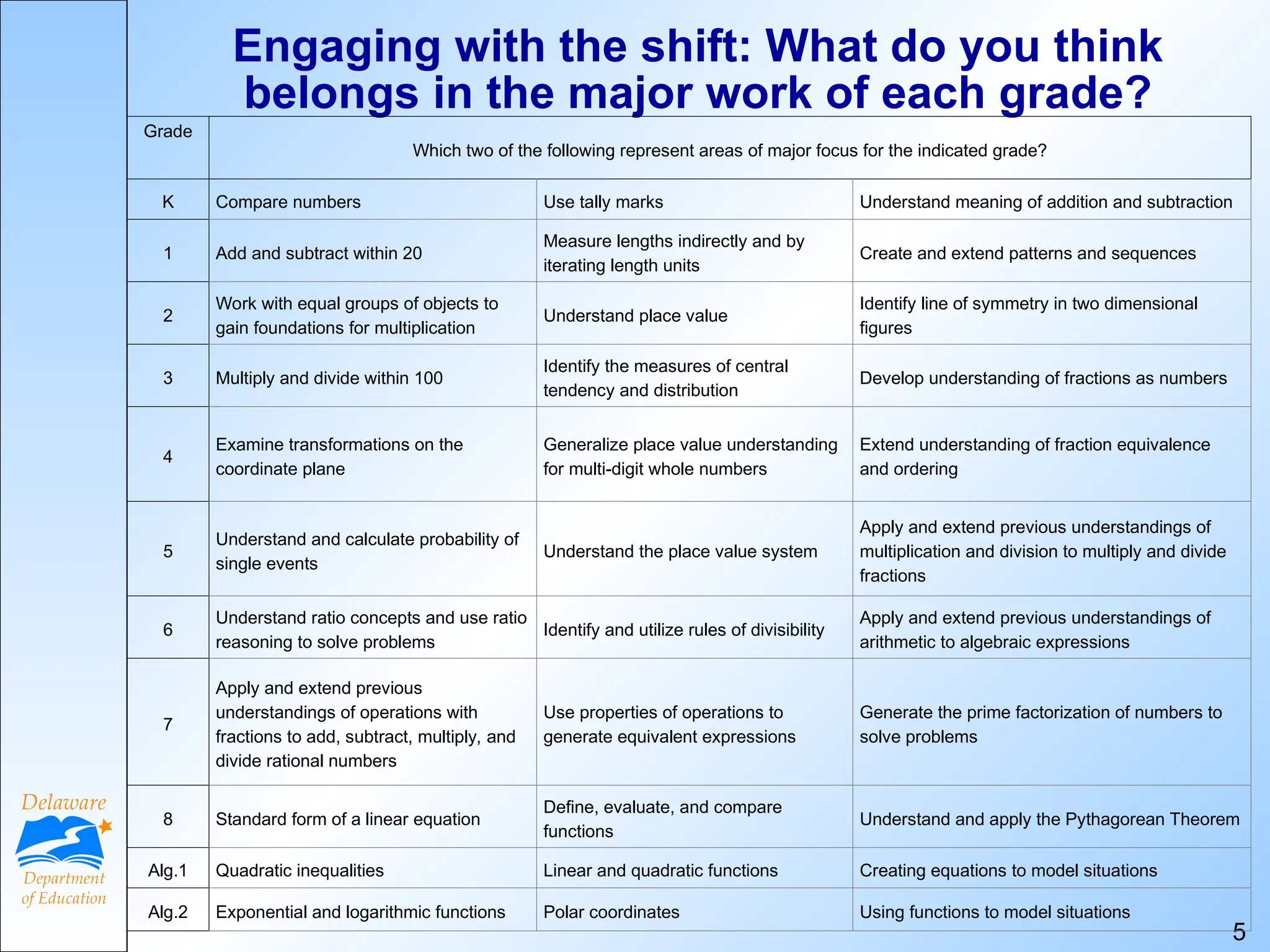 Engaging with the shift: What do you think belongs in the major work of each grade?

| Grade | Which two of the following represent areas of major focus for the indicated grade? | | |
|---|---|---|---|
| K | Compare numbers | Use tally marks | Understand meaning of addition and subtraction |
| 1 | Add and subtract within 20 | Measure lengths indirectly and by iterating length units | Create and extend patterns and sequences |
| 2 | Work with equal groups of objects to gain foundations for multiplication | Understand place value | Identify line of symmetry in two dimensional figures |
| 3 | Multiply and divide within 100 | Identify the measures of central tendency and distribution | Develop understanding of fractions as numbers |
| 4 | Examine transformations on the coordinate plane | Generalize place value understanding for multi-digit whole numbers | Extend understanding of fraction equivalence and ordering |
| 5 | Understand and calculate probability of single events | Understand the place value system | Apply and extend previous understandings of multiplication and division to multiply and divide fractions |
| 6 | Understand ratio concepts and use ratio reasoning to solve problems | Identify and utilize rules of divisibility | Apply and extend previous understandings of arithmetic to algebraic expressions |
| 7 | Apply and extend previous understandings of operations with fractions to add, subtract, multiply, and divide rational numbers | Use properties of operations to generate equivalent expressions | Generate the prime factorization of numbers to solve problems |
| 8 | Standard form of a linear equation | Define, evaluate, and compare functions | Understand and apply the Pythagorean Theorem |
| Alg.1 | Quadratic inequalities | Linear and quadratic functions | Creating equations to model situations |
| Alg.2 | Exponential and logarithmic functions | Polar coordinates | Using functions to model situations |

Delaware Department of Education

5